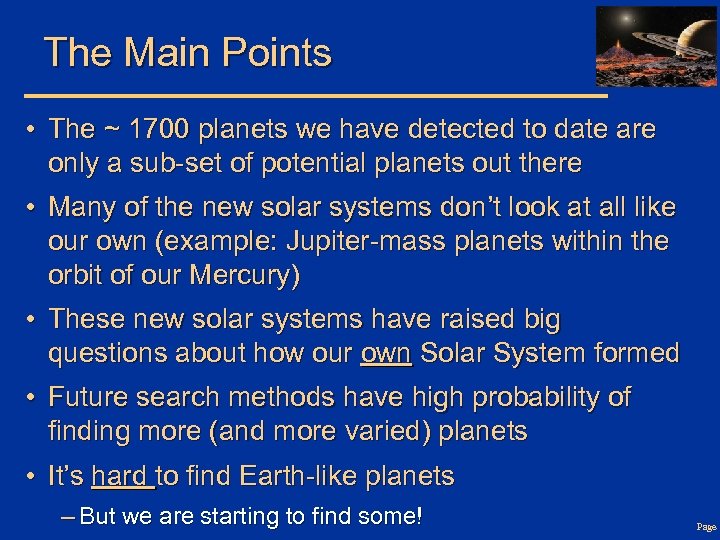 The Main Points

• The ~ 1700 planets we have detected to date are only a sub-set of potential planets out there

• Many of the new solar systems don't look at all like our own (example: Jupiter-mass planets within the orbit of our Mercury)

• These new solar systems have raised big questions about how our own Solar System formed

• Future search methods have high probability of finding more (and more varied) planets

• It's hard to find Earth-like planets

– But we are starting to find some!

Page